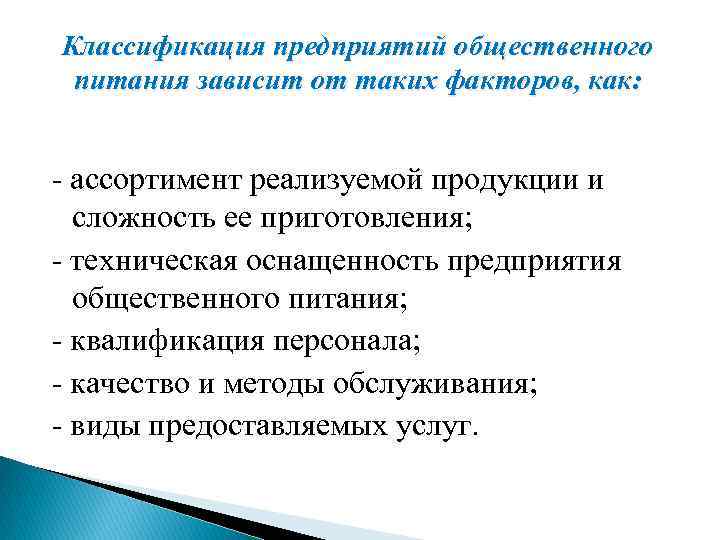 Классификация предприятий общественного питания зависит от таких факторов, как:

- ассортимент реализуемой продукции и сложность ее приготовления;
- техническая оснащенность предприятия общественного питания;
- квалификация персонала;
- качество и методы обслуживания;
- виды предоставляемых услуг.